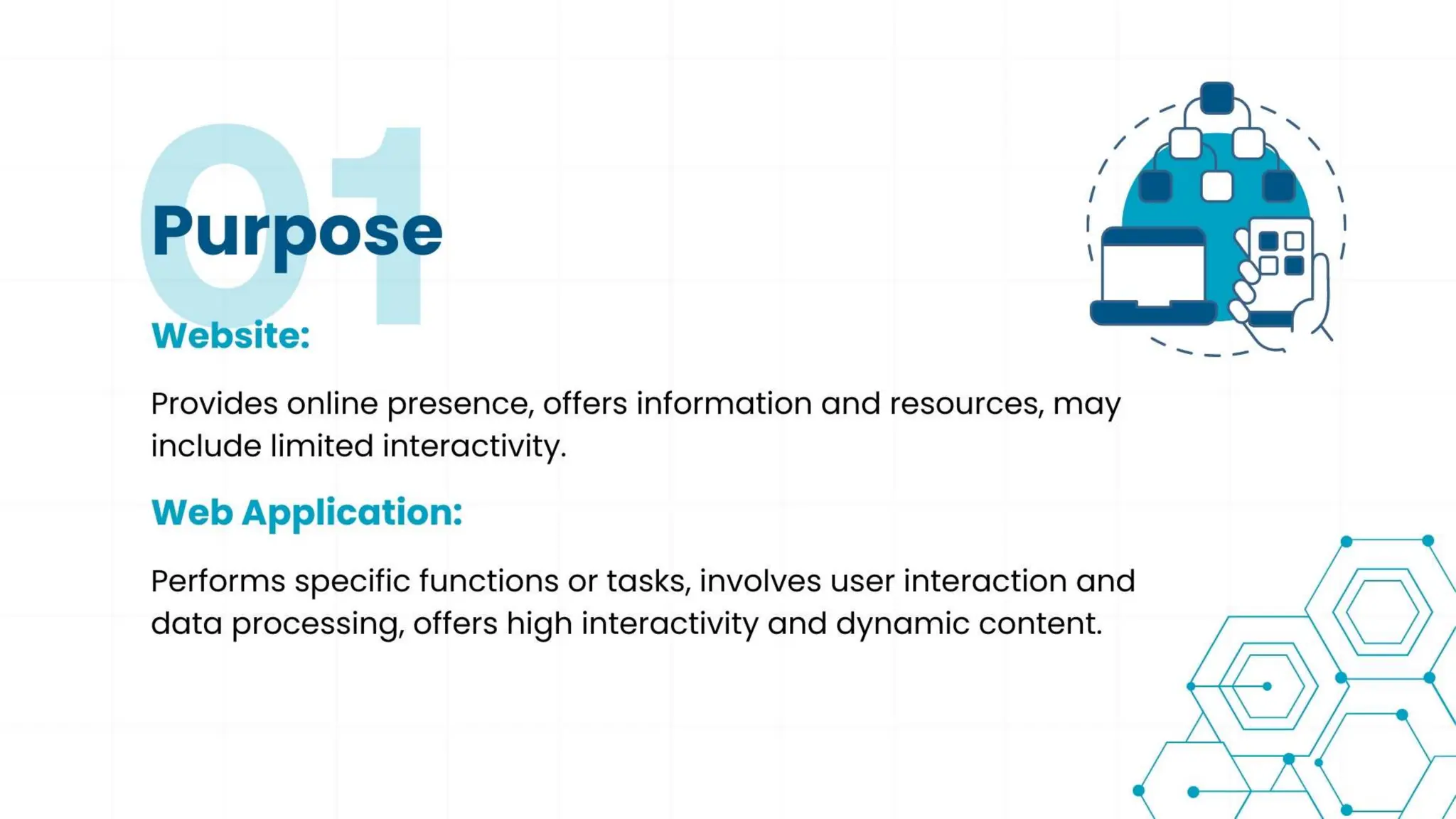 01

Purpose

Website:

Provides online presence, offers information and resources, may include limited interactivity.

Web Application:

Performs specific functions or tasks, involves user interaction and data processing, offers high interactivity and dynamic content.